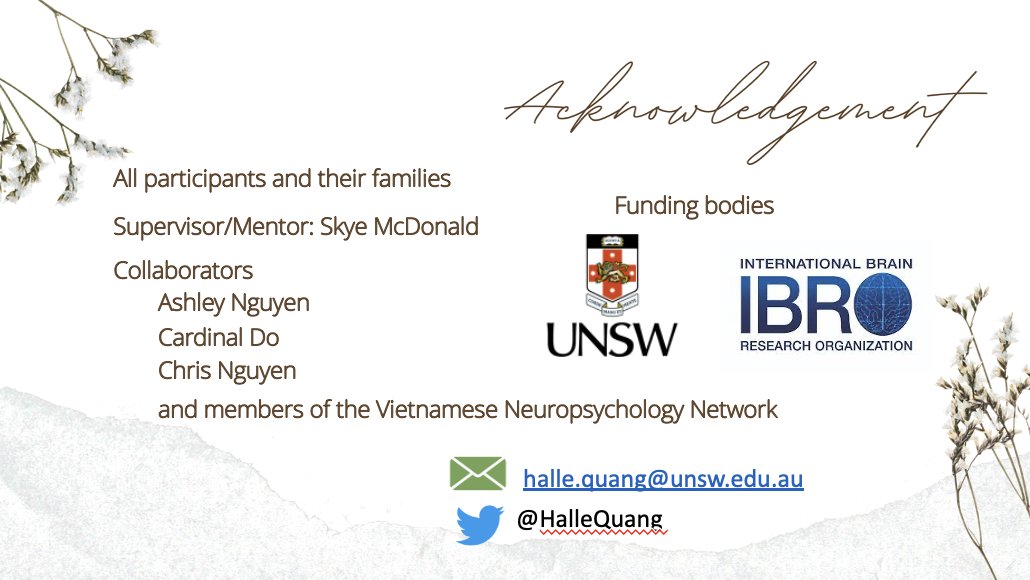 Acknowledgement

All participants and their families

Supervisor/Mentor: Skye McDonald

Collaborators
Ashley Nguyen
Cardinal Do
Chris Nguyen
and members of the Vietnamese Neuropsychology Network

Funding bodies

UNSW

INTERNATIONAL BRAIN
IBRO
RESEARCH ORGANIZATION

halle.quang@unsw.edu.au

@HalleQuang